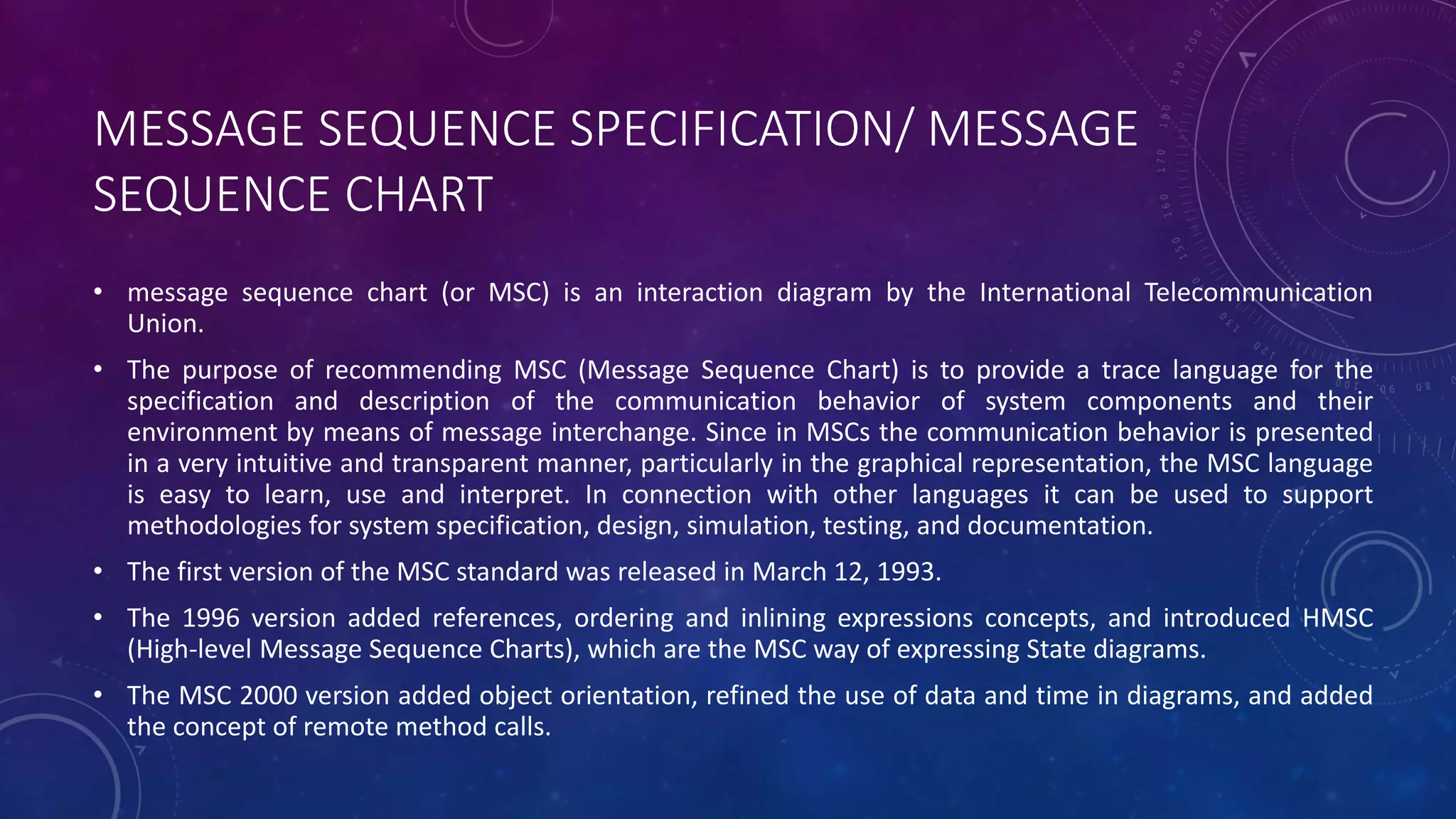 MESSAGE SEQUENCE SPECIFICATION/ MESSAGE SEQUENCE CHART

• message sequence chart (or MSC) is an interaction diagram by the International Telecommunication Union.

• The purpose of recommending MSC (Message Sequence Chart) is to provide a trace language for the specification and description of the communication behavior of system components and their environment by means of message interchange. Since in MSCs the communication behavior is presented in a very intuitive and transparent manner, particularly in the graphical representation, the MSC language is easy to learn, use and interpret. In connection with other languages it can be used to support methodologies for system specification, design, simulation, testing, and documentation.

• The first version of the MSC standard was released in March 12, 1993.

• The 1996 version added references, ordering and inlining expressions concepts, and introduced HMSC (High-level Message Sequence Charts), which are the MSC way of expressing State diagrams.

• The MSC 2000 version added object orientation, refined the use of data and time in diagrams, and added the concept of remote method calls.